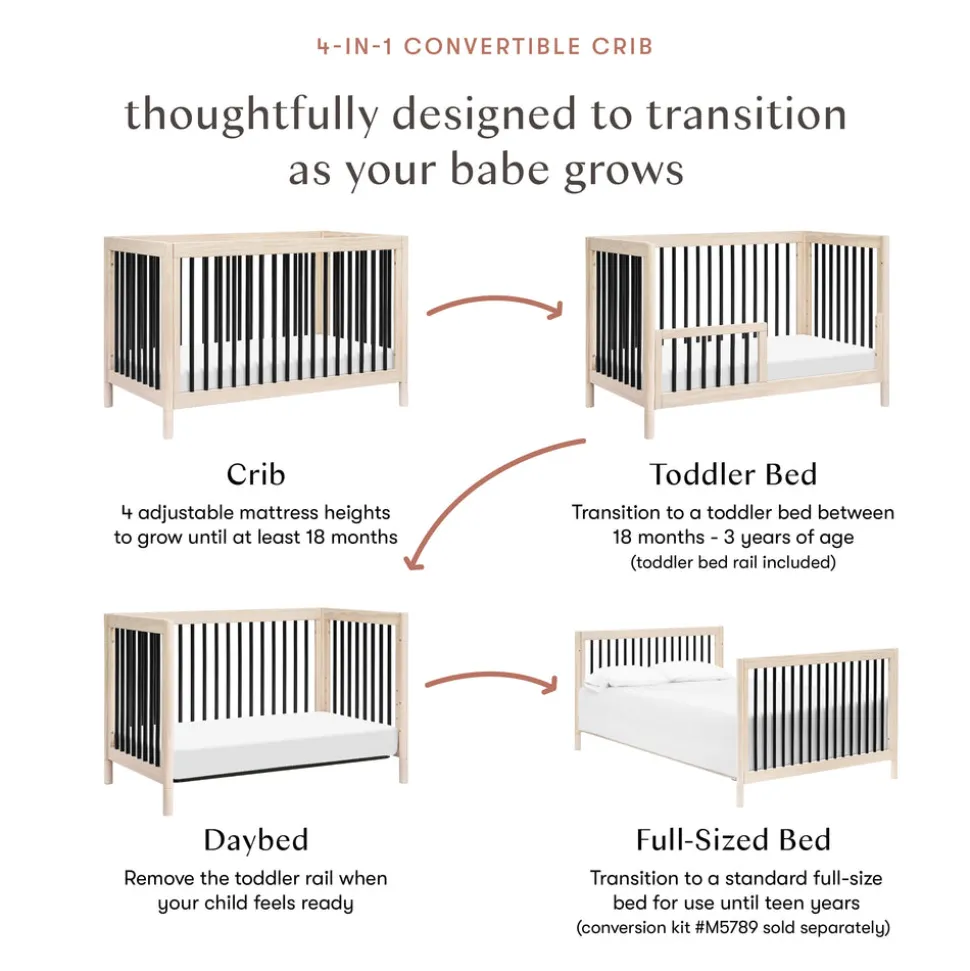 4-IN-1 CONVERTIBLE CRIB

thoughtfully designed to transition as your babe grows

Crib

4 adjustable mattress heights to grow until at least 18 months

Toddler Bed

Transition to a toddler bed between 18 months - 3 years of age (toddler bed rail included)

Daybed

Remove the toddler rail when your child feels ready

Full-Sized Bed

Transition to a standard full-size bed for use until teen years (conversion kit #M5789 sold separately)